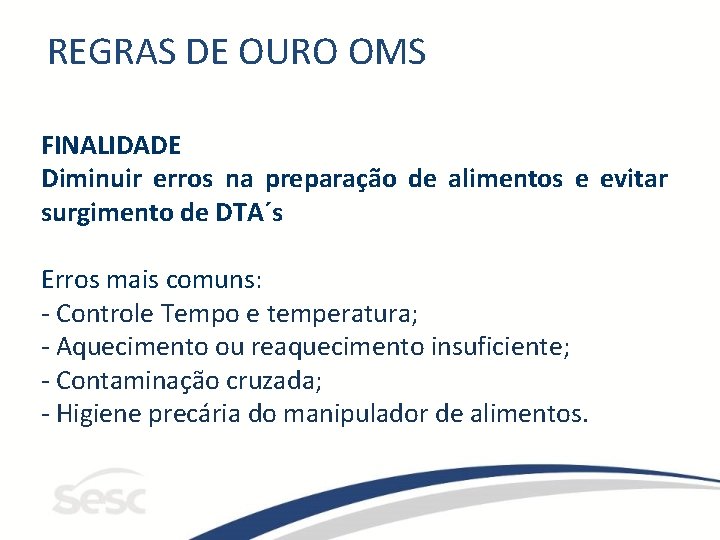 REGRAS DE OURO OMS

FINALIDADE
Diminuir erros na preparação de alimentos e evitar surgimento de DTA´s

Erros mais comuns:
- Controle Tempo e temperatura;
- Aquecimento ou reaquecimento insuficiente;
- Contaminação cruzada;
- Higiene precária do manipulador de alimentos.

sesc